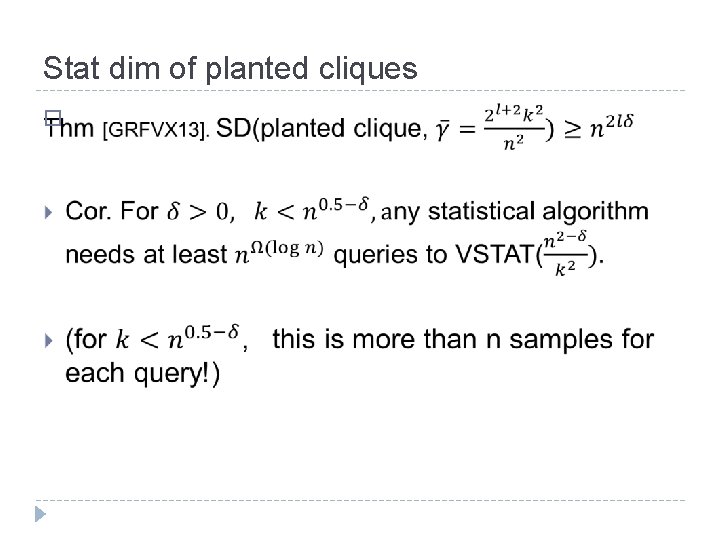 Stat dim of planted cliques

Thm [GRFVX13]. SD(planted clique, $\bar{\gamma} = \frac{2^{l+2}k^2}{n^2}$) $\geq n^{2l\delta}$

Cor. For $\delta > 0$, $k < n^{0.5-\delta}$, any statistical algorithm needs at least $n^{\Omega(\log n)}$ queries to VSTAT($\frac{n^{2-\delta}}{k^2}$).

(for $k < n^{0.5-\delta}$, this is more than n samples for each query!)